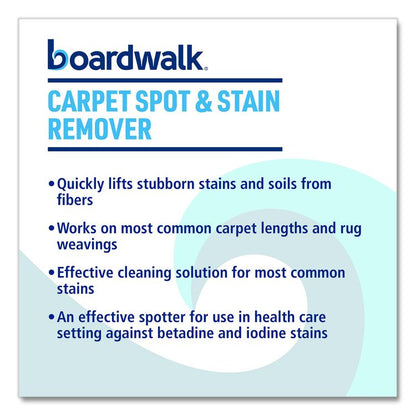 boardwalk®

CARPET SPOT & STAIN REMOVER

• Quickly lifts stubborn stains and soils from fibers

• Works on most common carpet lengths and rug weavings

• Effective cleaning solution for most common stains

• An effective spotter for use in health care setting against betadine and iodine stains